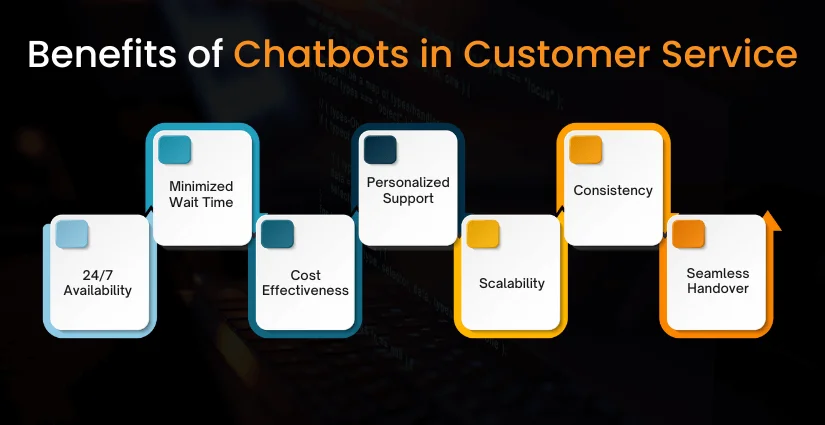 Benefits of Chatbots in Customer Service

24/7 Availability

Minimized Wait Time

Cost Effectiveness

Personalized Support

Scalability

Consistency

Seamless Handover